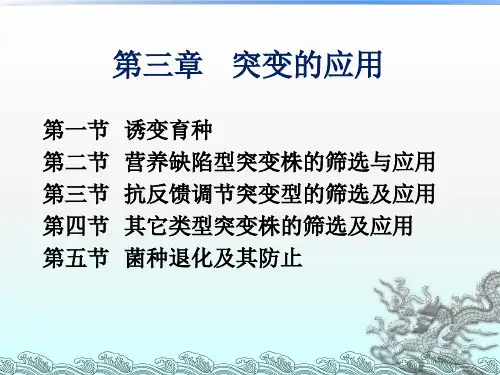 第三章　突变的应用

第一节　诱变育种
第二节　营养缺陷型突变株的筛选与应用
第三节　抗反馈调节突变型的筛选及应用
第四节　其它类型突变株的筛选及应用
第五节　菌种退化及其防止